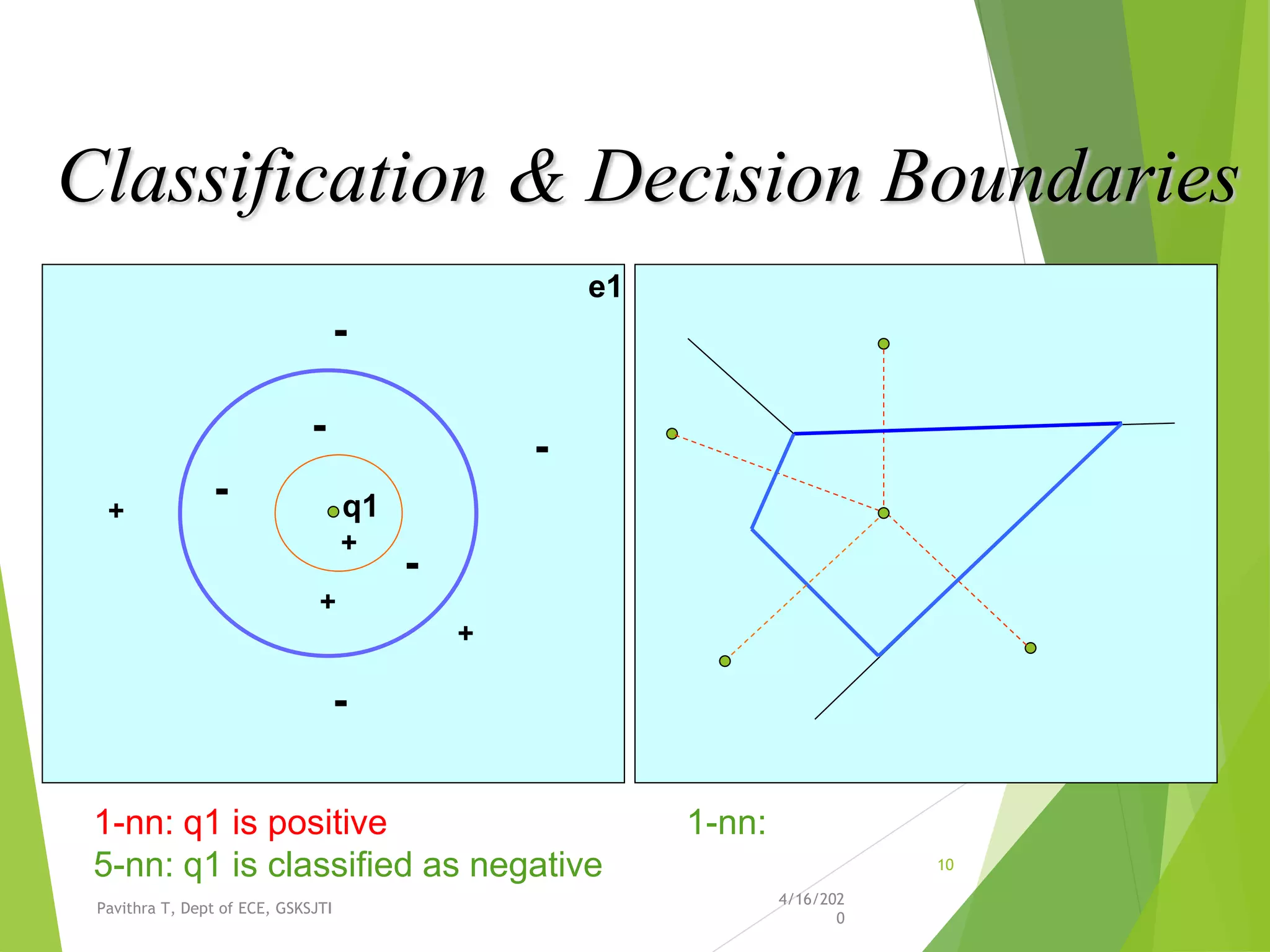 Classification & Decision Boundaries

e1

-

-

-

-

+

q1

+

-

+

+

-

1-nn: q1 is positive
5-nn: q1 is classified as negative

1-nn:

10

Pavithra T, Dept of ECE, GSKSJTI

4/16/2020